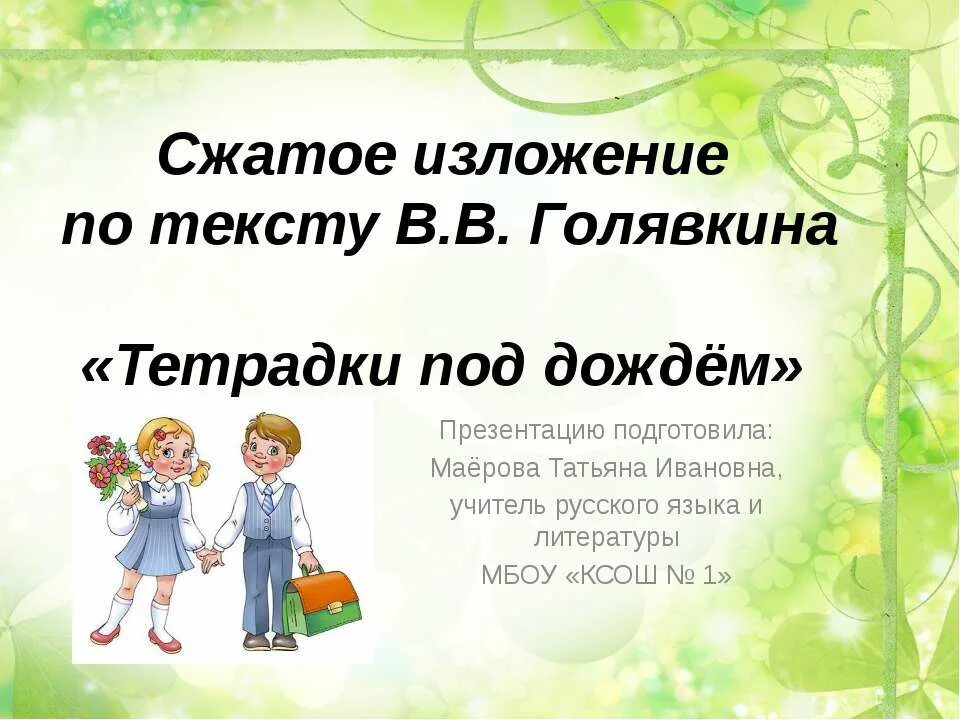 Сжатое изложение по тексту В.В. Голявкина

«Тетрадки под дождём»

Презентацию подготовила: Маёрова Татьяна Ивановна, учитель русского языка и литературы МБОУ «КСОШ № 1»